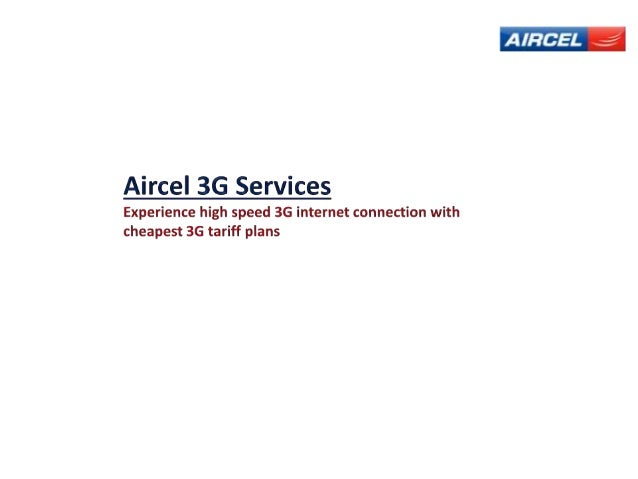 AIRCEL

Aircel 3G Services

Experience high speed 3G internet connection with cheapest 3G tariff plans